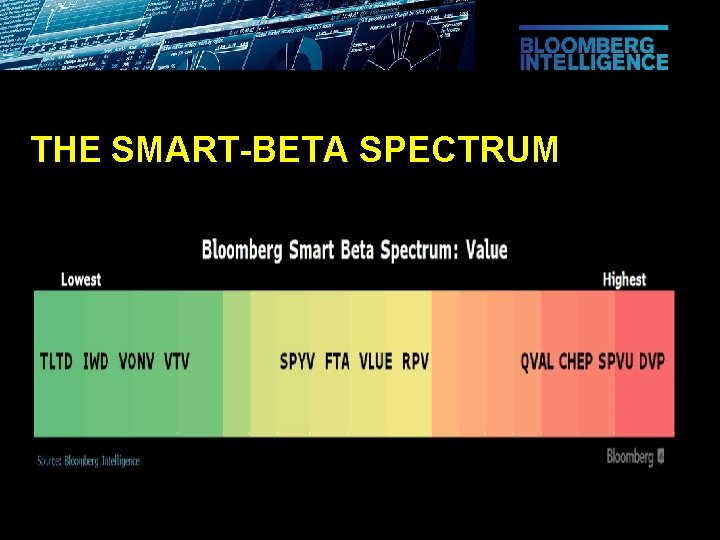 BLOOMBERG INTELLIGENCE

THE SMART-BETA SPECTRUM

Bloomberg Smart Beta Spectrum: Value

Lowest

Highest

TLTD IWD VONV VTV SPYV FTA VLUE RPV QVAL CHEP SPVU DVP

Source: Bloomberg Intelligence

Bloomberg